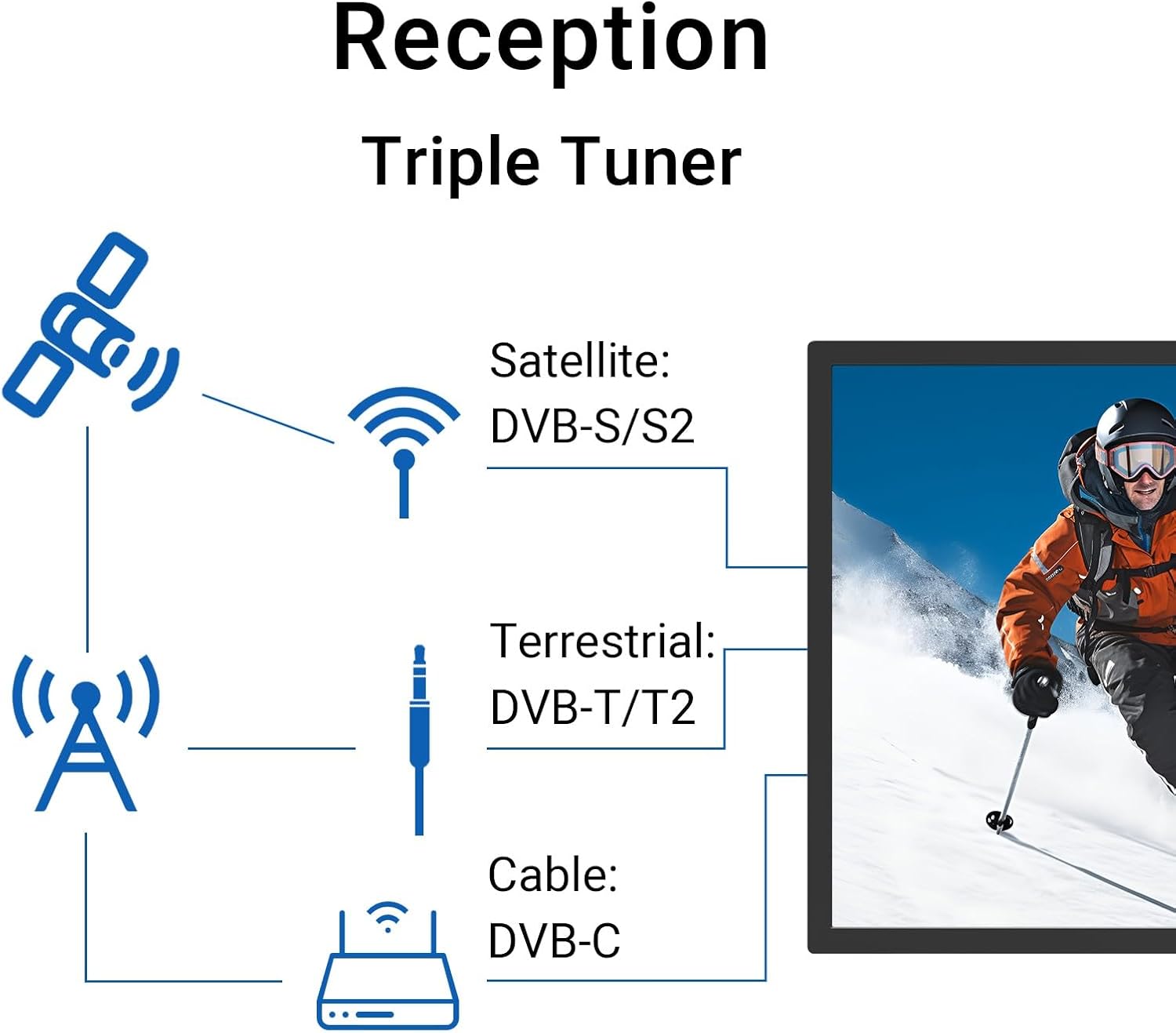 Reception

Triple Tuner

Satellite:
DVB-S/S2

Terrestrial:
DVB-T/T2

Cable:
DVB-C